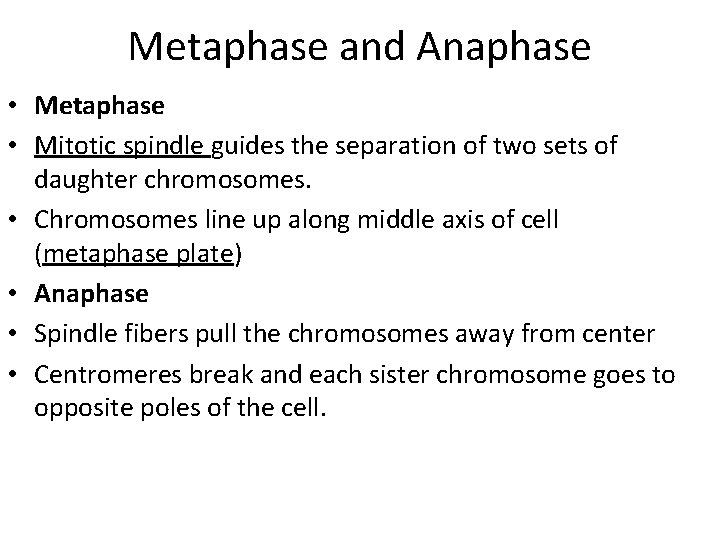 Metaphase and Anaphase

• Metaphase
• Mitotic spindle guides the separation of two sets of daughter chromosomes.
• Chromosomes line up along middle axis of cell (metaphase plate)
• Anaphase
• Spindle fibers pull the chromosomes away from center
• Centromeres break and each sister chromosome goes to opposite poles of the cell.